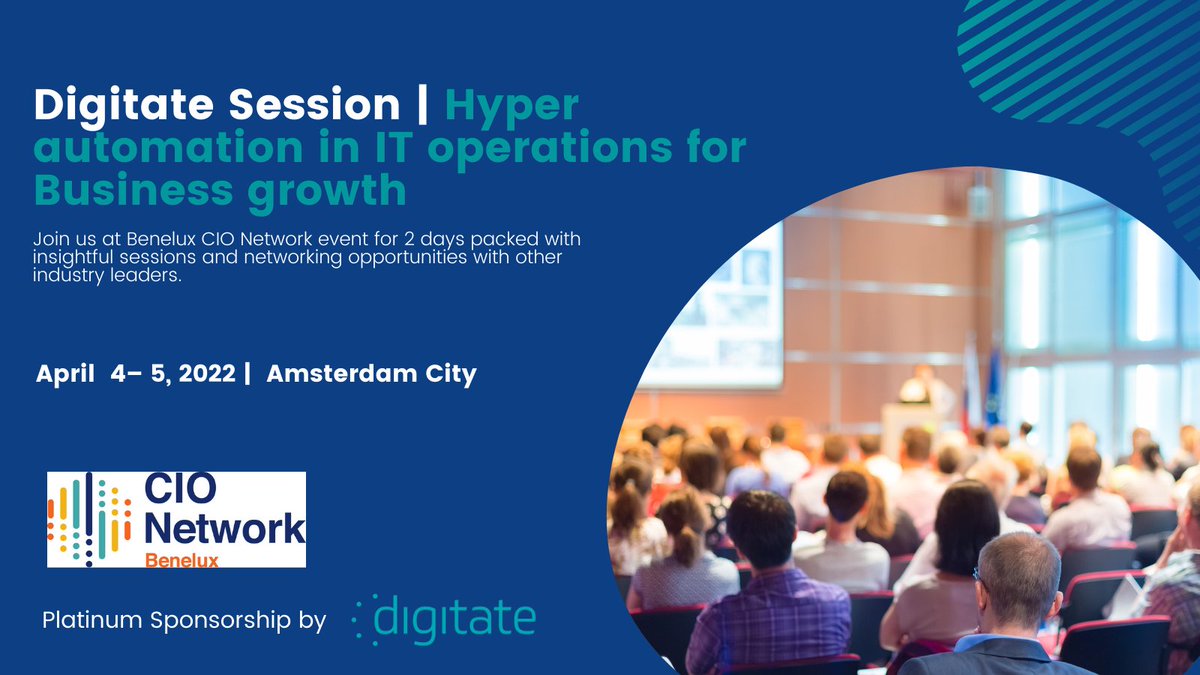 Digitate Session | Hyper automation in IT operations for Business growth

Join us at Benelux CIO Network event for 2 days packed with insightful sessions and networking opportunities with other industry leaders.

April 4– 5, 2022 | Amsterdam City

CIO Network Benelux

Platinum Sponsorship by digitate